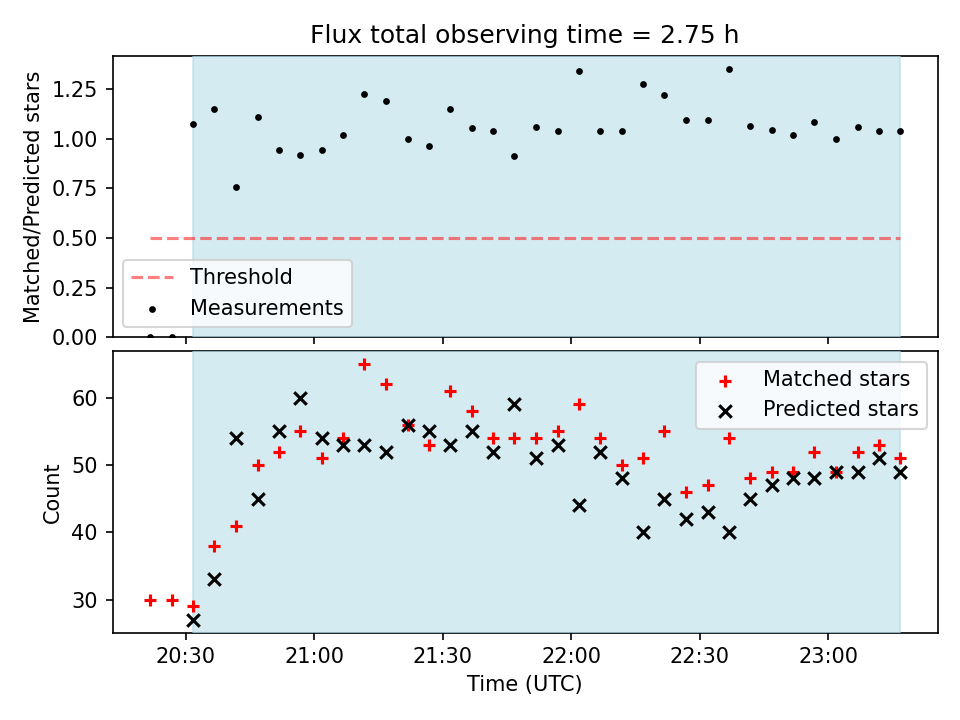 Flux total observing time = 2.75 h

Matched/Predicted stars

1.25
1.00
0.75
0.50
0.25
0.00

Threshold
Measurements

Count

60
50
40
30

Matched stars
Predicted stars

20:30
21:00
21:30
22:00
22:30
23:00

Time (UTC)